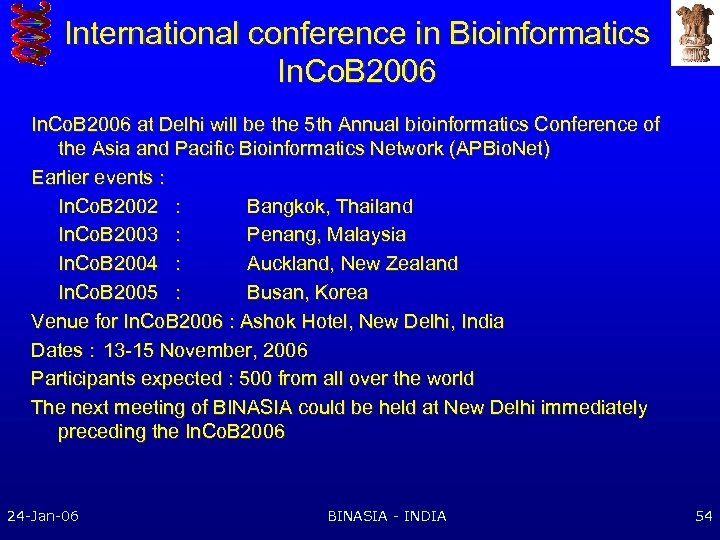 International conference in Bioinformatics InCoB2006

InCoB2006 at Delhi will be the 5th Annual bioinformatics Conference of the Asia and Pacific Bioinformatics Network (APBioNet)

Earlier events :

InCoB2002 : Bangkok, Thailand

InCoB2003 : Penang, Malaysia

InCoB2004 : Auckland, New Zealand

InCoB2005 : Busan, Korea

Venue for InCoB2006 : Ashok Hotel, New Delhi, India

Dates : 13-15 November, 2006

Participants expected : 500 from all over the world

The next meeting of BINASIA could be held at New Delhi immediately preceding the InCoB2006

24-Jan-06

BINASIA - INDIA

54